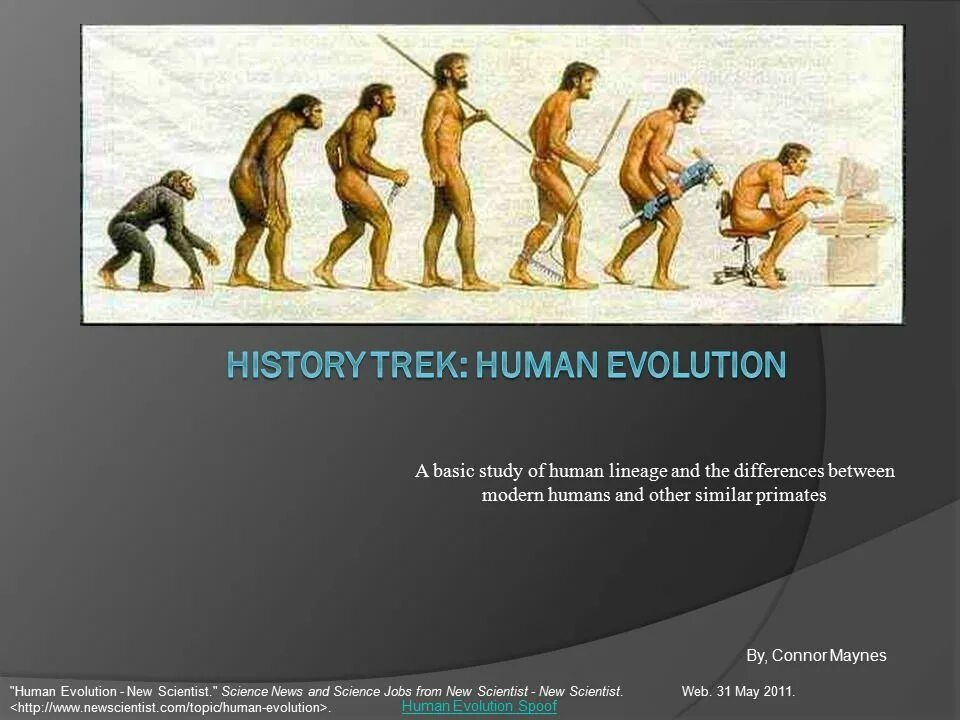 HISTORY TREK: HUMAN EVOLUTION

A basic study of human lineage and the differences between modern humans and other similar primates

By, Connor Maynes

"Human Evolution - New Scientist." Science News and Science Jobs from New Scientist - New Scientist. Web. 31 May 2011. <http://www.newscientist.com/topic/human-evolution>.

Human Evolution Spoof